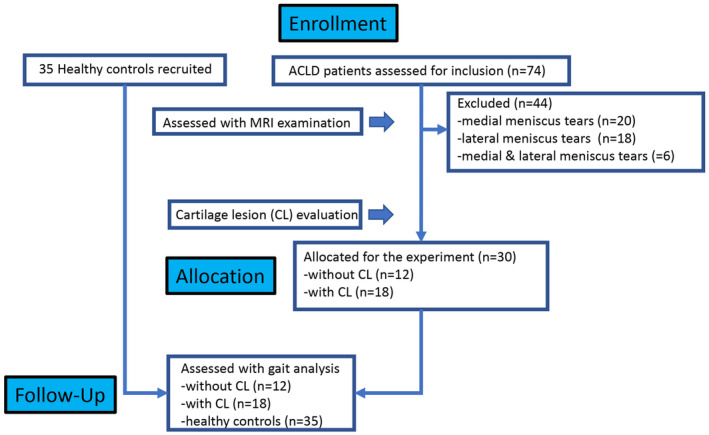 Enrollment

35 Healthy controls recruited

ACLD patients assessed for inclusion (n=74)

Assessed with MRI examination

Excluded (n=44)
-medial meniscus tears (n=20)
-lateral meniscus tears (n=18)
-medial & lateral meniscus tears (=6)

Cartilage lesion (CL) evaluation

Allocation

Allocated for the experiment (n=30)
-without CL (n=12)
-with CL (n=18)

Follow-Up

Assessed with gait analysis
-without CL (n=12)
-with CL (n=18)
-healthy controls (n=35)